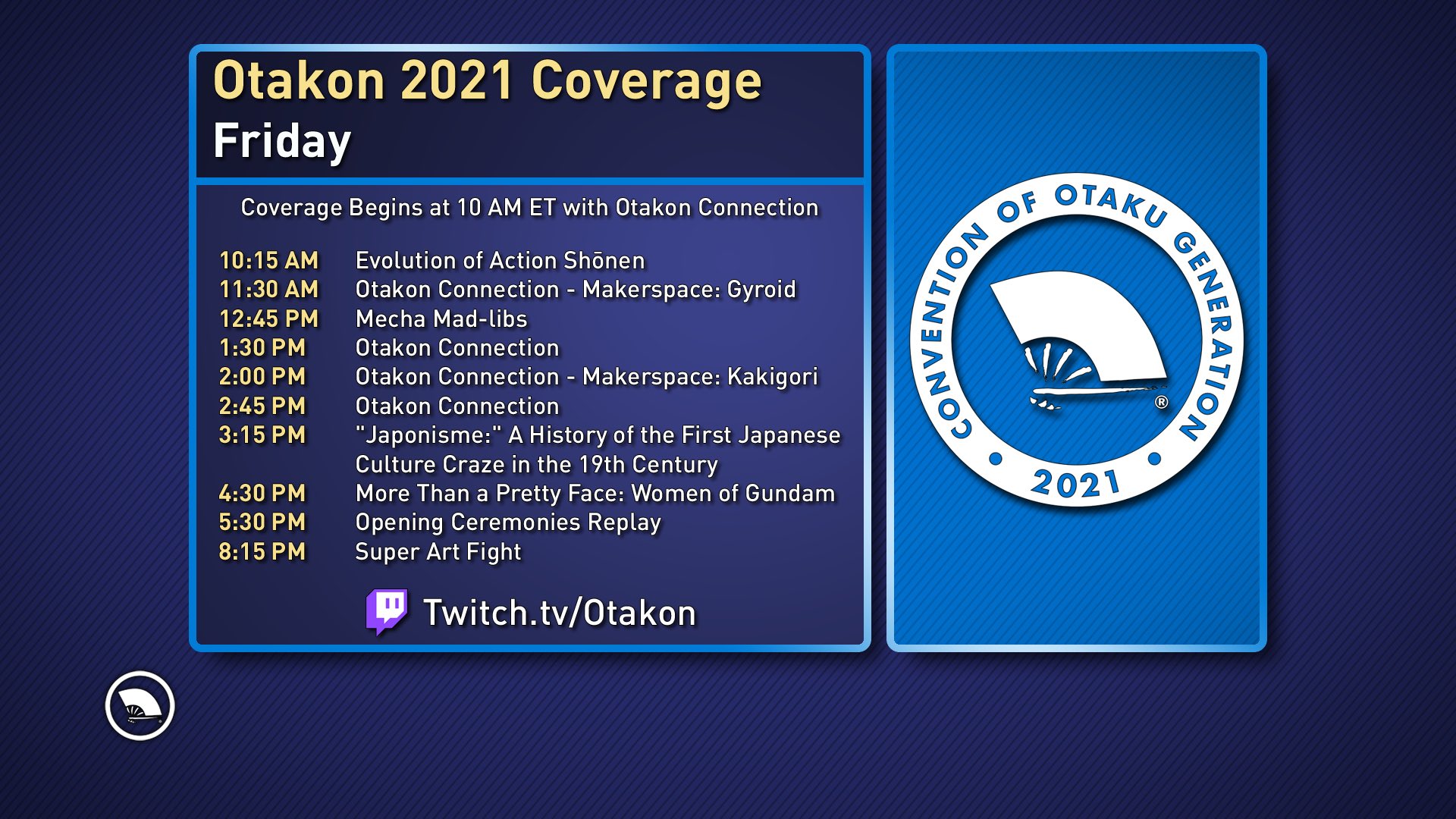 Otakon 2021 Coverage
Friday

Coverage Begins at 10 AM ET with Otakon Connection

| | |
|---|---|
| 10:15 AM | Evolution of Action Shōnen |
| 11:30 AM | Otakon Connection - Makerspace: Gyroid |
| 12:45 PM | Mecha Mad-libs |
| 1:30 PM | Otakon Connection |
| 2:00 PM | Otakon Connection - Makerspace: Kakigori |
| 2:45 PM | Otakon Connection |
| 3:15 PM | "Japonisme:" A History of the First Japanese Culture Craze in the 19th Century |
| 4:30 PM | More Than a Pretty Face: Women of Gundam |
| 5:30 PM | Opening Ceremonies Replay |
| 8:15 PM | Super Art Fight |

Twitch.tv/Otakon

CONVENTION OF OTAKU GENERATION
®
2021